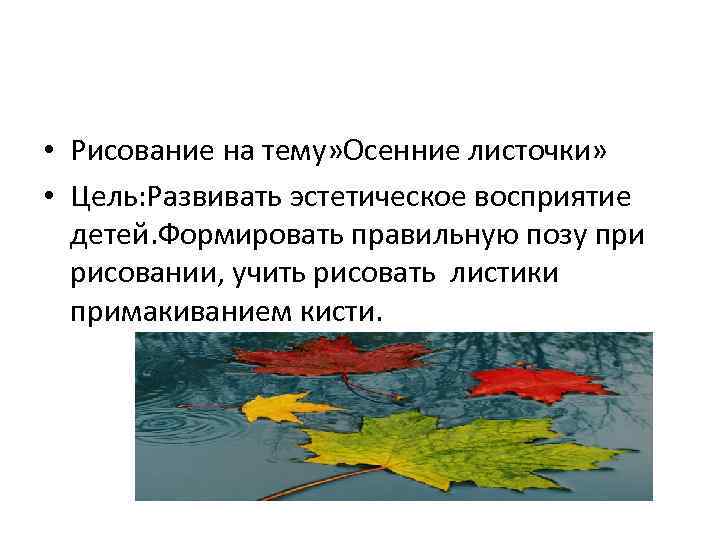 • Рисование на тему»Осенние листочки»

• Цель:Развивать эстетическое восприятие детей.Формировать правильную позу при рисовании, учить рисовать листики примакиванием кисти.